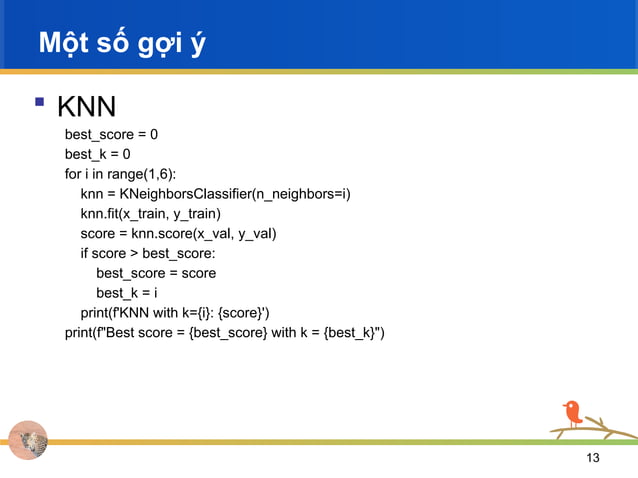 Một số gợi ý

KNN

best_score = 0
best_k = 0
for i in range(1,6):
    knn = KNeighborsClassifier(n_neighbors=i)
    knn.fit(x_train, y_train)
    score = knn.score(x_val, y_val)
    if score > best_score:
        best_score = score
        best_k = i
    print(f'KNN with k={i}: {score}')
print(f"Best score = {best_score} with k = {best_k}")

13